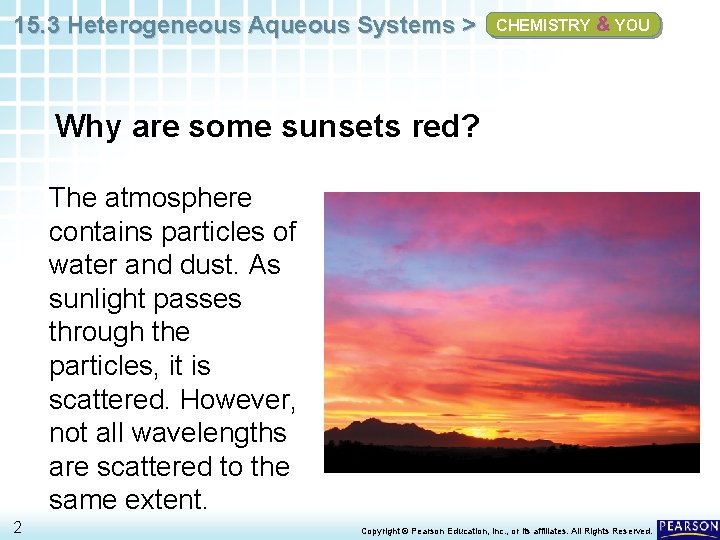 15.3 Heterogeneous Aqueous Systems > CHEMISTRY & YOU

Why are some sunsets red?

The atmosphere contains particles of water and dust. As sunlight passes through the particles, it is scattered. However, not all wavelengths are scattered to the same extent.

2

Copyright © Pearson Education, Inc., or its affiliates. All Rights Reserved.

PEARSON